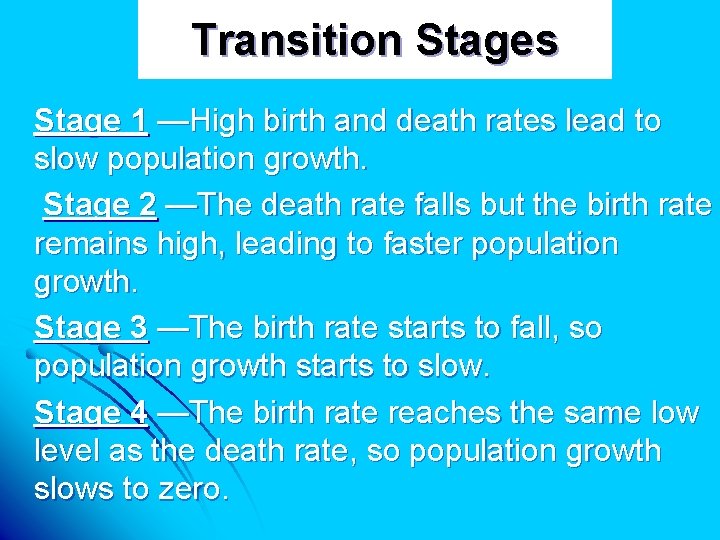 Transition Stages

Stage 1 —High birth and death rates lead to slow population growth.

Stage 2 —The death rate falls but the birth rate remains high, leading to faster population growth.

Stage 3 —The birth rate starts to fall, so population growth starts to slow.

Stage 4 —The birth rate reaches the same low level as the death rate, so population growth slows to zero.